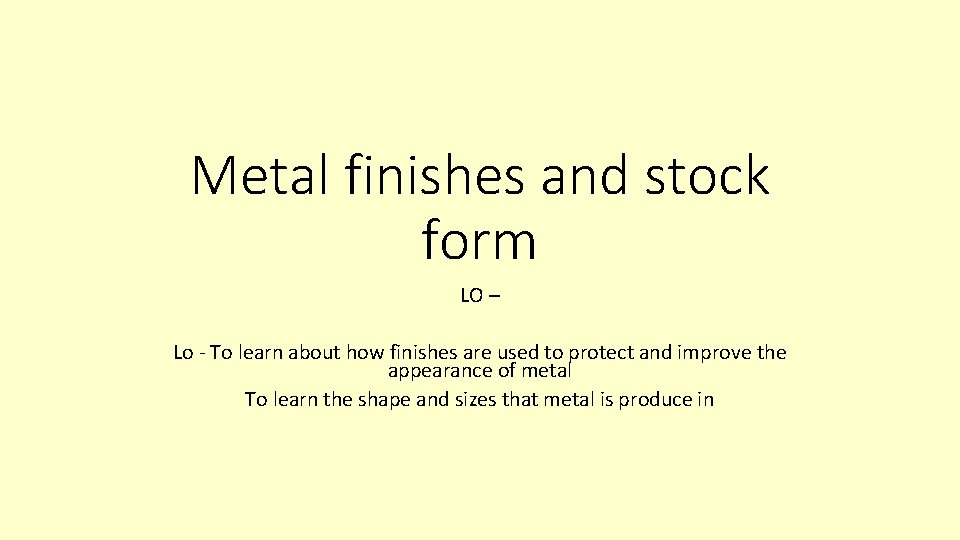 Metal finishes and stock form

LO –

Lo - To learn about how finishes are used to protect and improve the appearance of metal
To learn the shape and sizes that metal is produce in